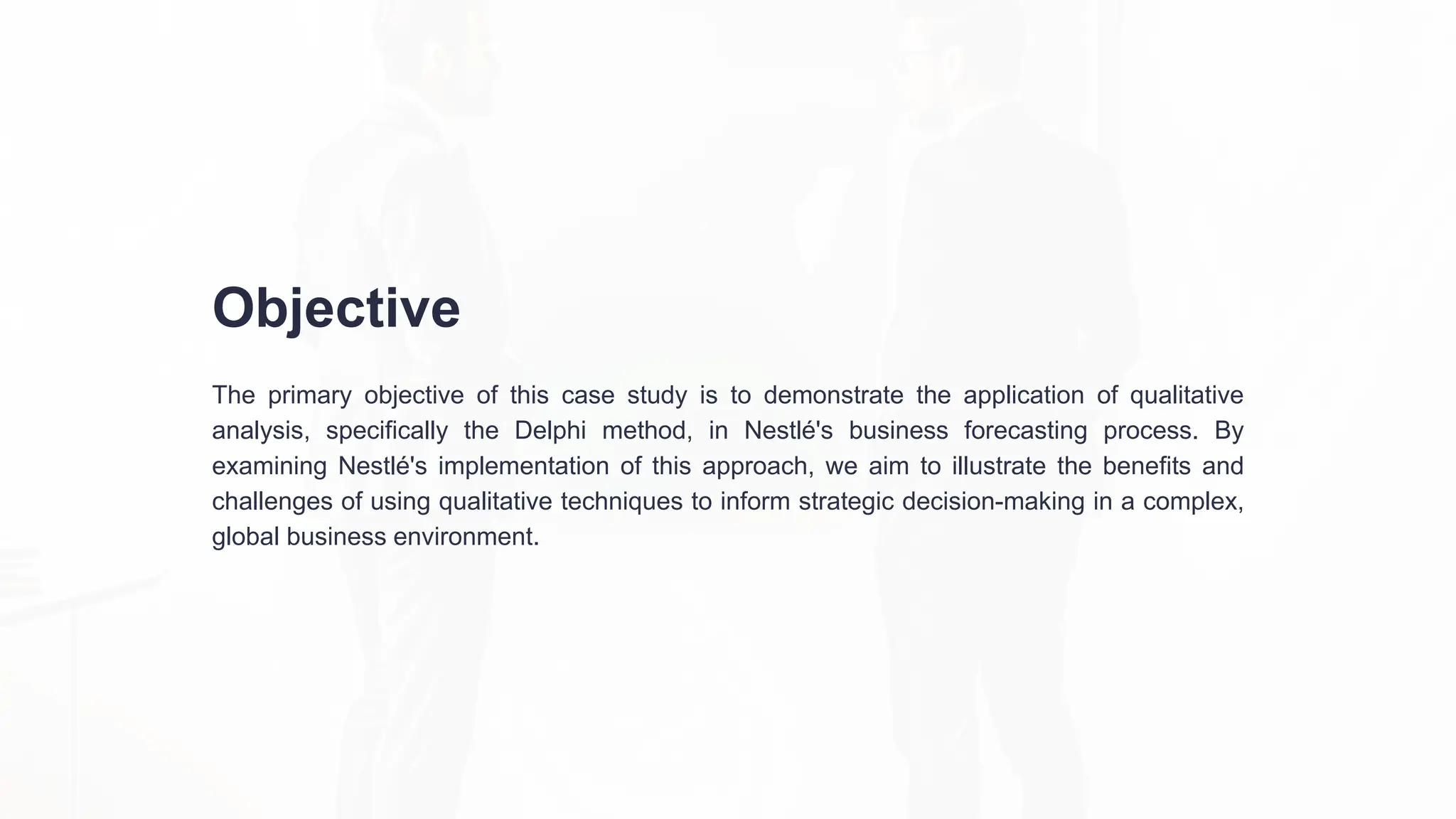 Objective

The primary objective of this case study is to demonstrate the application of qualitative analysis, specifically the Delphi method, in Nestlé's business forecasting process. By examining Nestlé's implementation of this approach, we aim to illustrate the benefits and challenges of using qualitative techniques to inform strategic decision-making in a complex, global business environment.